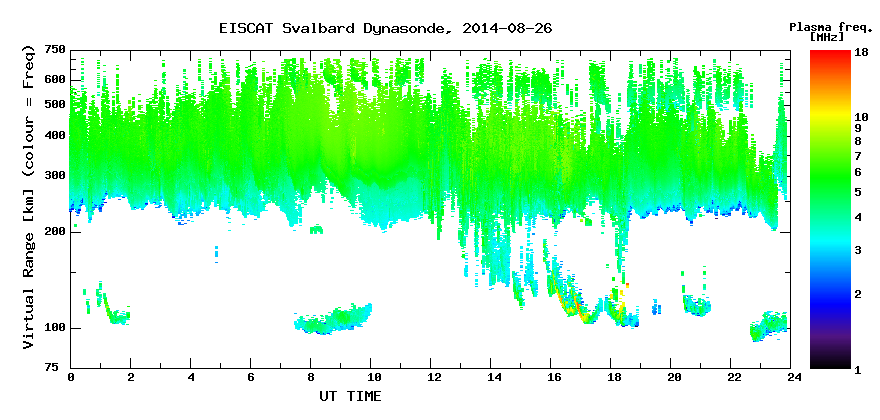 EISCAT Svalbard Dynasonde, 2014-08-26

Plasma freq. [MHz]

18
10
9
8
7
6
5
4
3
2
1

Virtual Range [km] (colour = Freq)

750
600
500
400
300
200
100
75

0
2
4
6
8
10
12
14
16
18
20
22
24

UT TIME